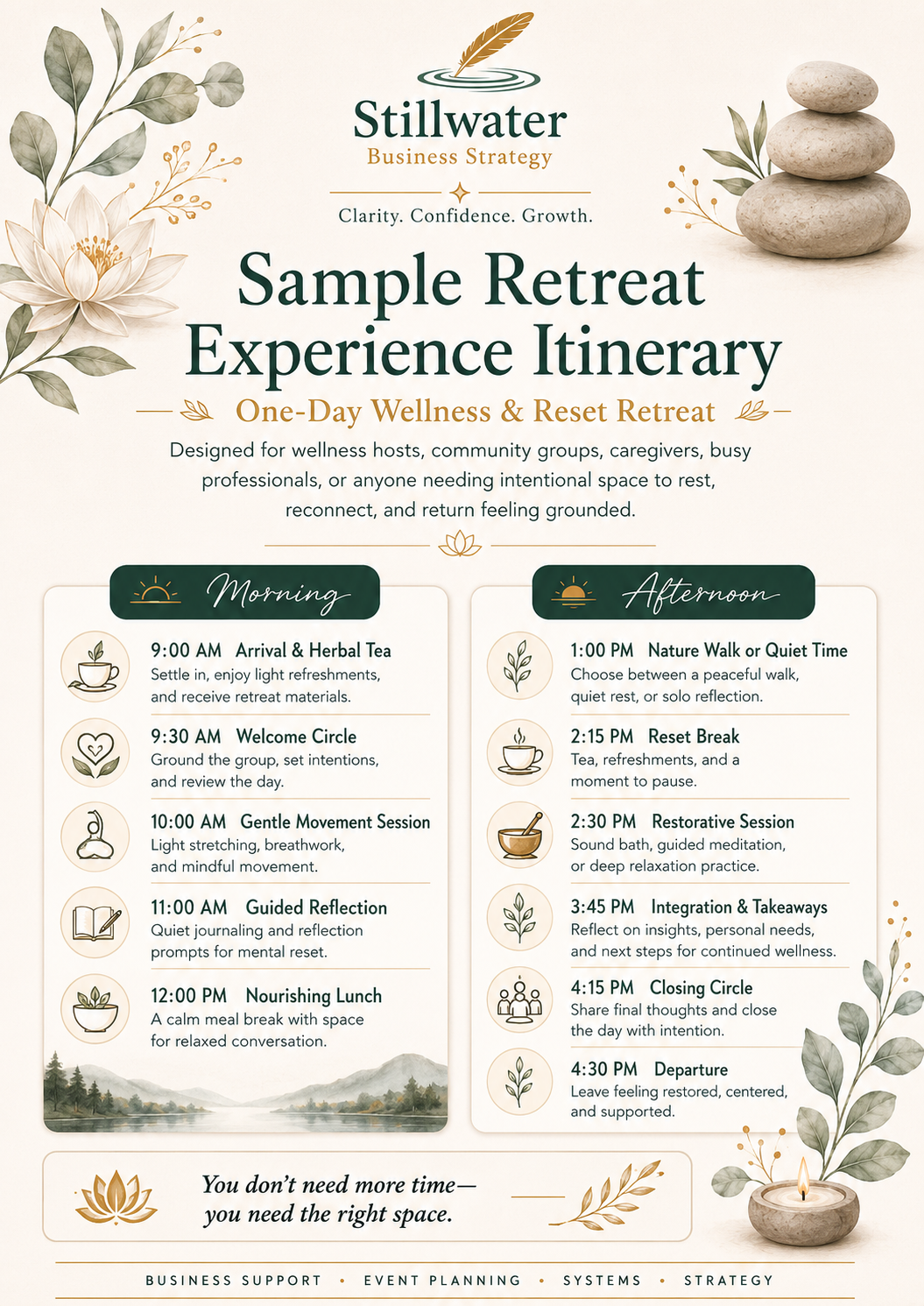 Stillwater
Business Strategy

Clarity. Confidence. Growth.

Sample Retreat Experience Itinerary

One-Day Wellness & Reset Retreat

Designed for wellness hosts, community groups, caregivers, busy professionals, or anyone needing intentional space to rest, reconnect, and return feeling grounded.

Morning

9:00 AM Arrival & Herbal Tea
Settle in, enjoy light refreshments, and receive retreat materials.

9:30 AM Welcome Circle
Ground the group, set intentions, and review the day.

10:00 AM Gentle Movement Session
Light stretching, breathwork, and mindful movement.

11:00 AM Guided Reflection
Quiet journaling and reflection prompts for mental reset.

12:00 PM Nourishing Lunch
A calm meal break with space for relaxed conversation.

Afternoon

1:00 PM Nature Walk or Quiet Time
Choose between a peaceful walk, quiet rest, or solo reflection.

2:15 PM Reset Break
Tea, refreshments, and a moment to pause.

2:30 PM Restorative Session
Sound bath, guided meditation, or deep relaxation practice.

3:45 PM Integration & Takeaways
Reflect on insights, personal needs, and next steps for continued wellness.

4:15 PM Closing Circle
Share final thoughts and close the day with intention.

4:30 PM Departure
Leave feeling restored, centered, and supported.

You don't need more time—
you need the right space.

BUSINESS SUPPORT • EVENT PLANNING • SYSTEMS • STRATEGY